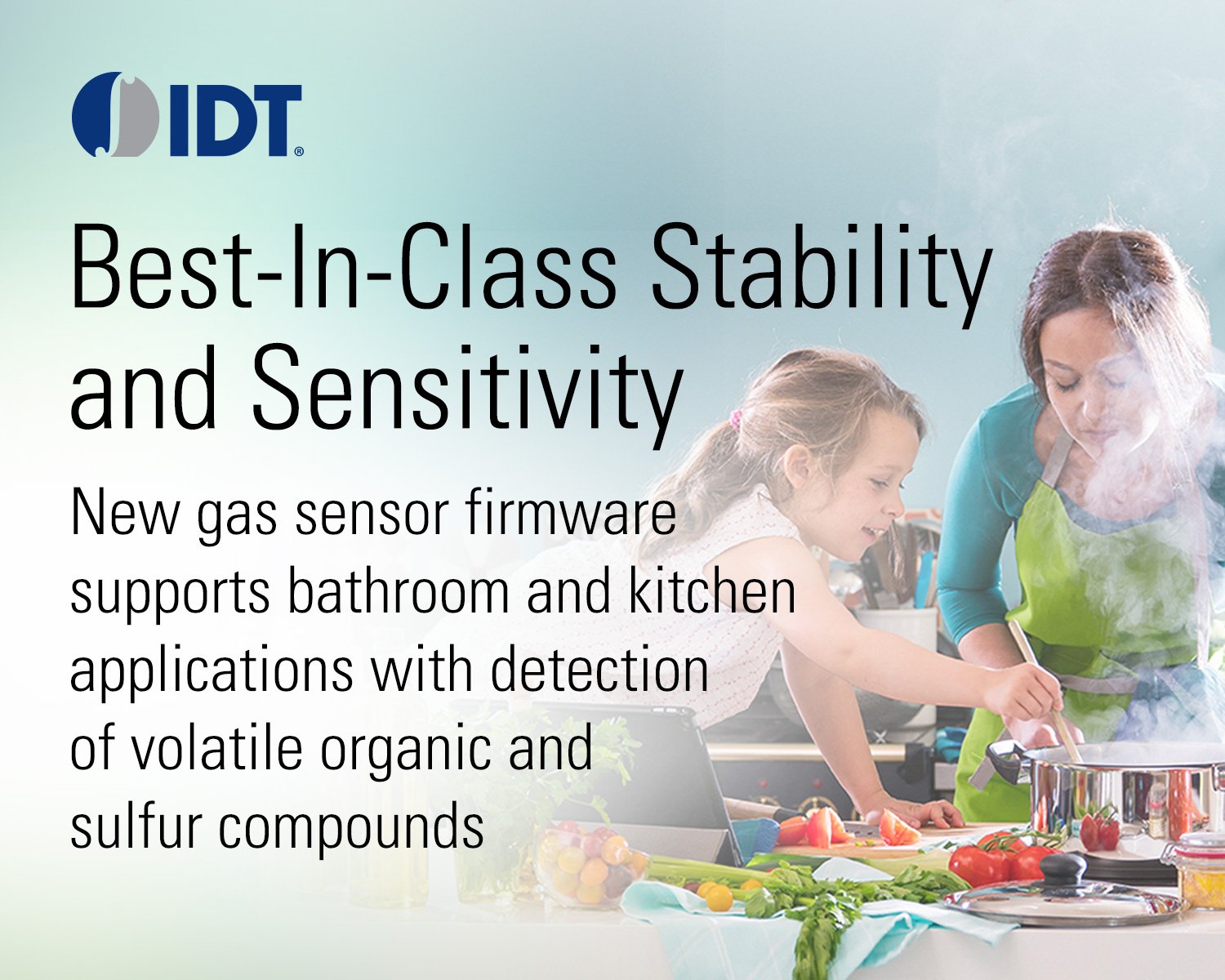 IDT®

Best-In-Class Stability and Sensitivity

New gas sensor firmware supports bathroom and kitchen applications with detection of volatile organic and sulfur compounds